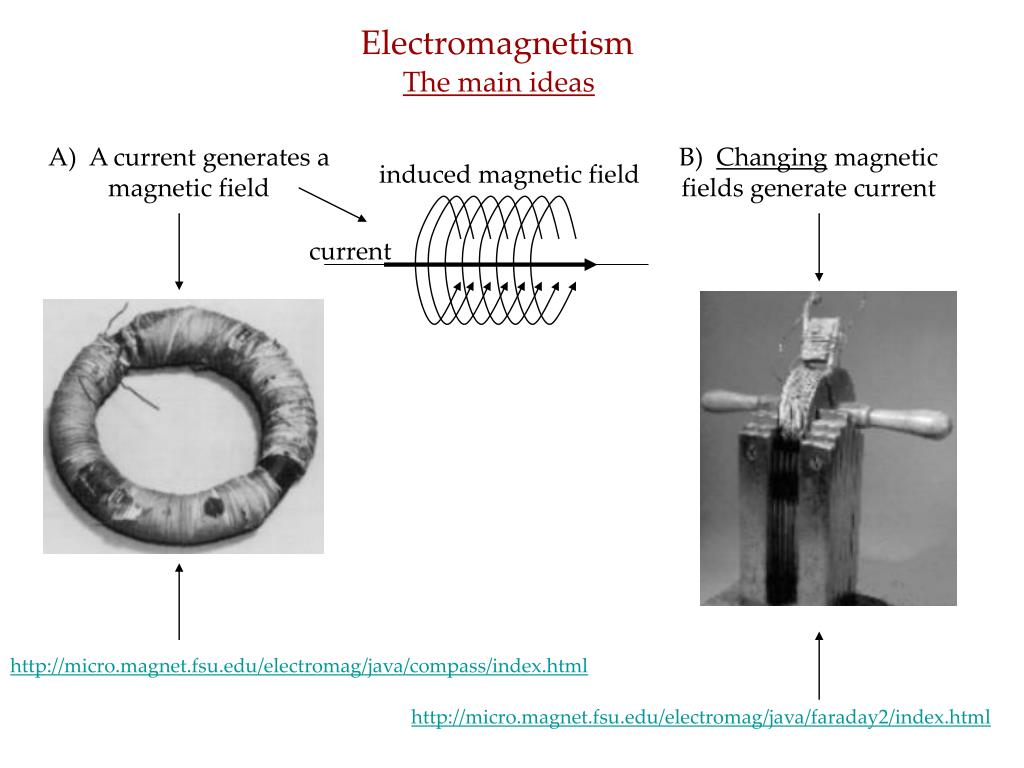 Electromagnetism
The main ideas

A) A current generates a magnetic field

induced magnetic field

current

B) Changing magnetic fields generate current

http://micro.magnet.fsu.edu/electromag/java/compass/index.html

http://micro.magnet.fsu.edu/electromag/java/faraday2/index.html